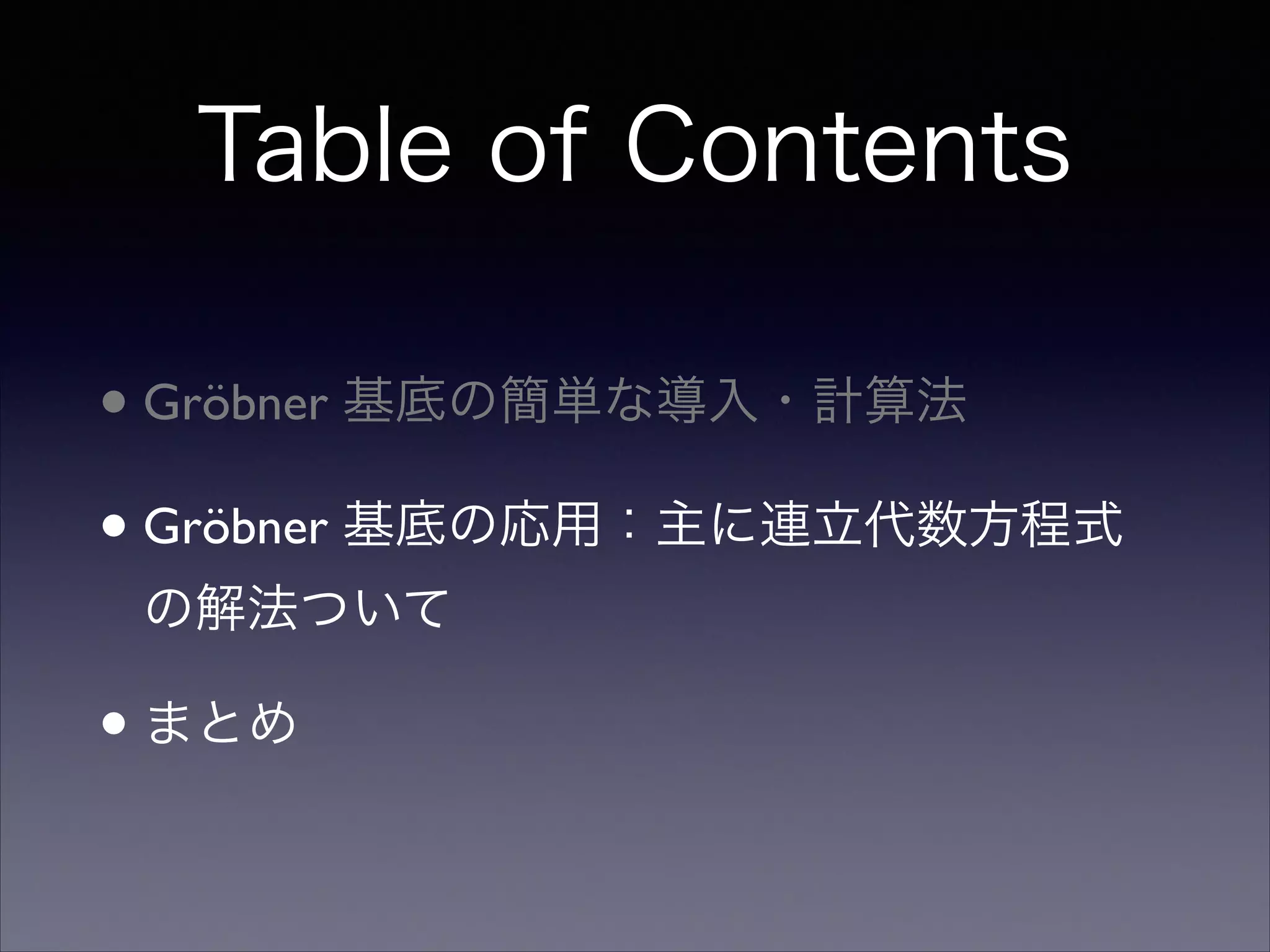 Table of Contents

• Gröbner 基底の簡単な導入・計算法

• Gröbner 基底の応用：主に連立代数方程式の解法ついて

• まとめ